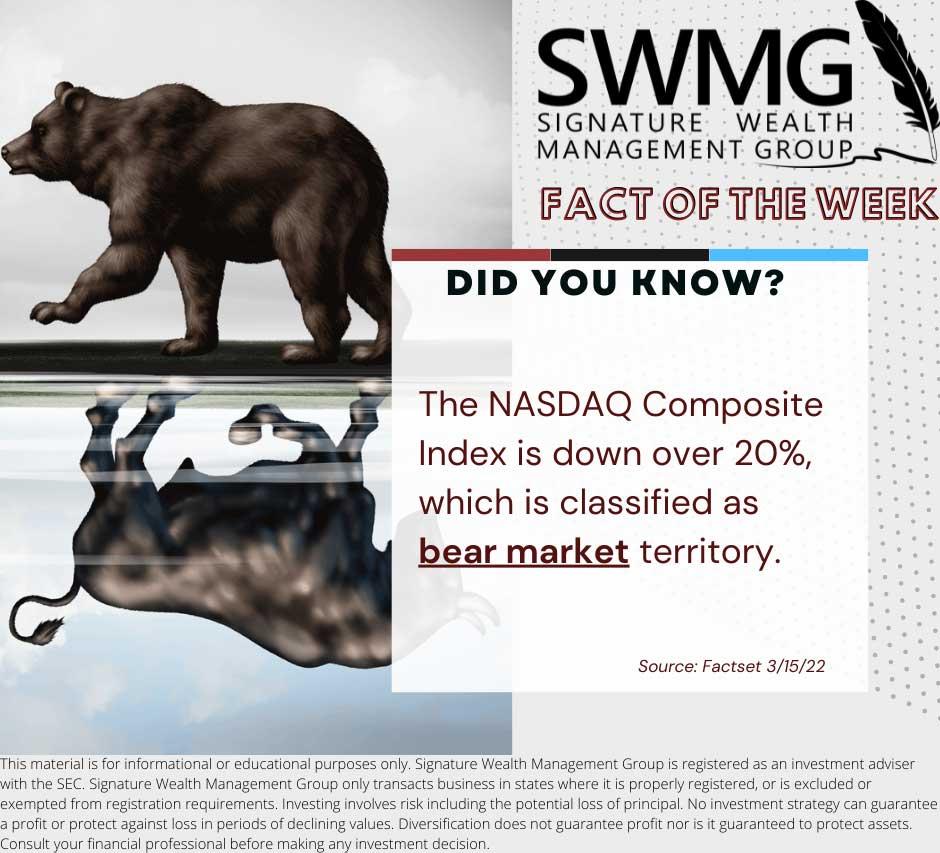 SWMG
SIGNATURE WEALTH MANAGEMENT GROUP

FACT OF THE WEEK

DID YOU KNOW?

The NASDAQ Composite Index is down over 20%, which is classified as bear market territory.

Source: Factset 3/15/22

This material is for informational or educational purposes only. Signature Wealth Management Group is registered as an investment adviser with the SEC. Signature Wealth Management Group only transacts business in states where it is properly registered, or is excluded or exempted from registration requirements. Investing involves risk including the potential loss of principal. No investment strategy can guarantee a profit or protect against loss in periods of declining values. Diversification does not guarantee profit nor is it guaranteed to protect assets. Consult your financial professional before making any investment decision.